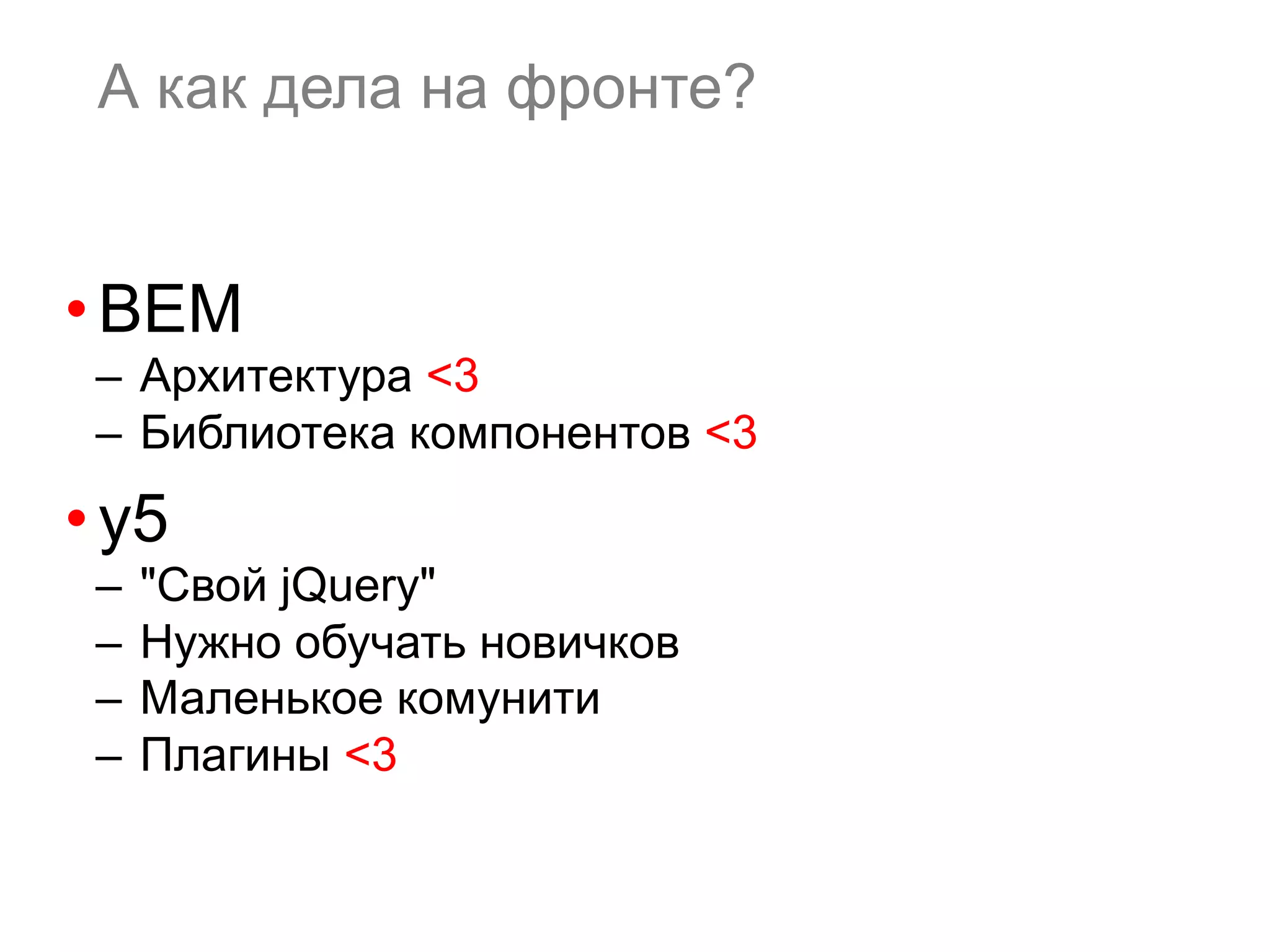 А как дела на фронте?

• BEM
– Архитектура <3
– Библиотека компонентов <3

• y5
– "Свой jQuery"
– Нужно обучать новичков
– Маленькое комунити
– Плагины <3